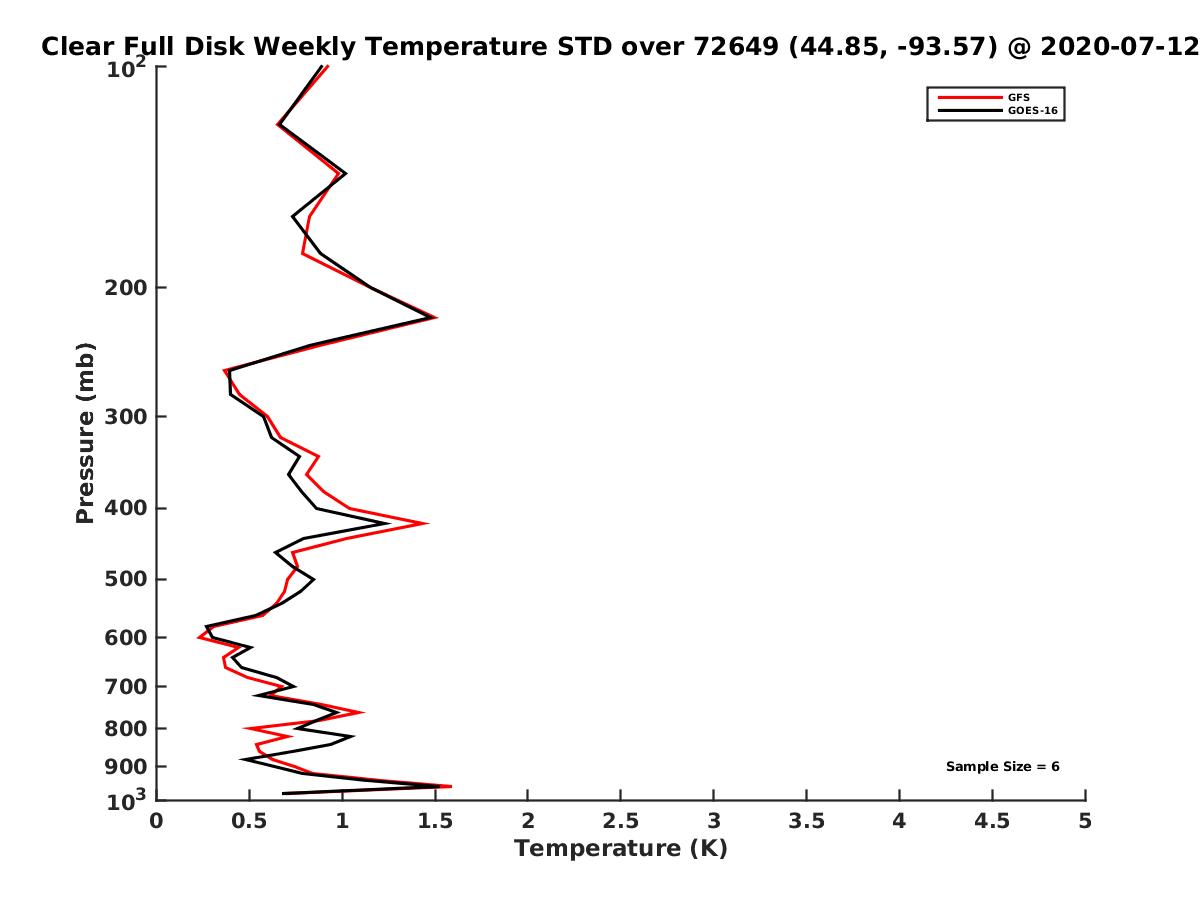 Clear Full Disk Weekly Temperature STD over 72649 (44.85, -93.57) @ 2020-07-12

GFS
GOES-16

Pressure (mb)

$10^2$
200
300
400
500
600
700
800
900
$10^3$

Sample Size = 6

0
0.5
1
1.5
2
2.5
3
3.5
4
4.5
5
Temperature (K)